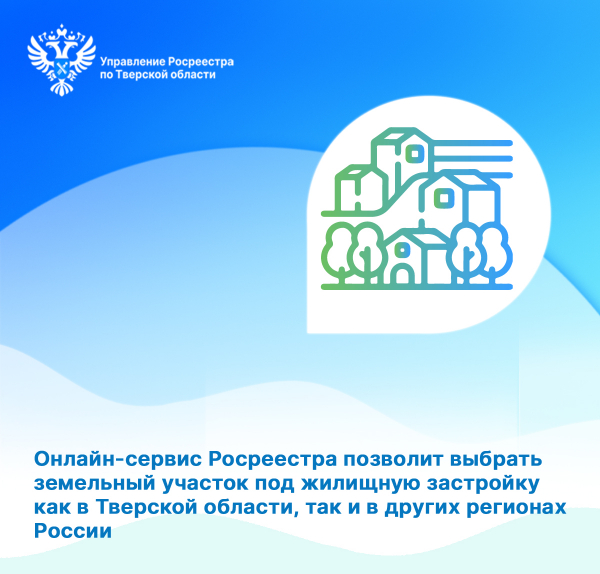 Управление Росреестра
по Тверской области

Онлайн-сервис Росреестра позволит выбрать земельный участок под жилищную застройку как в Тверской области, так и в других регионах России